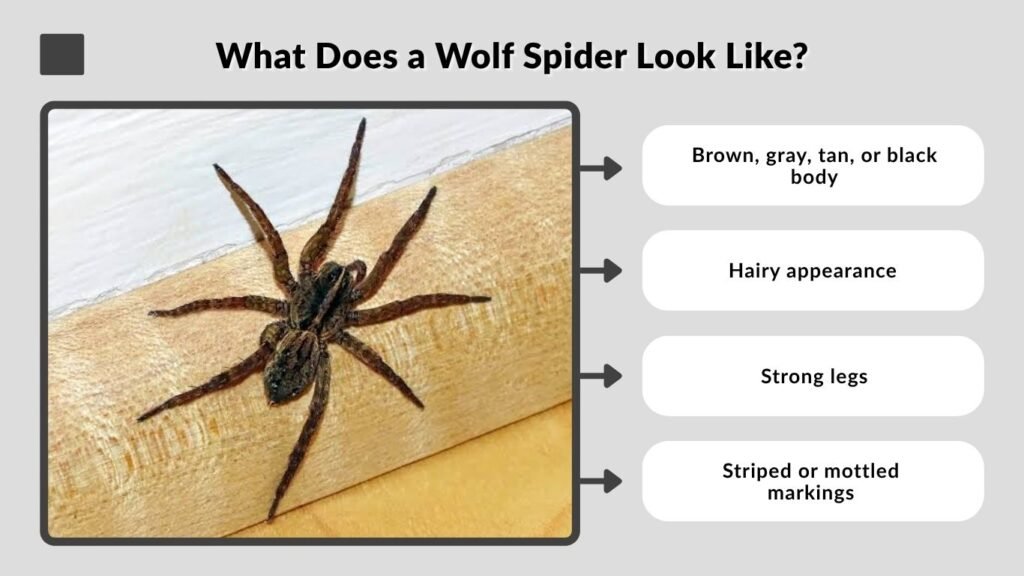 What Does a Wolf Spider Look Like?

Brown, gray, tan, or black body

Hairy appearance

Strong legs

Striped or mottled markings